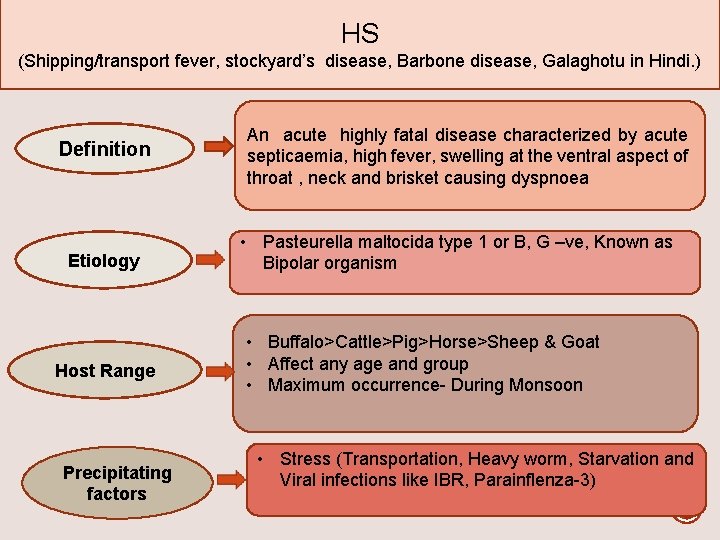 HS
(Shipping/transport fever, stockyard's disease, Barbone disease, Galaghotu in Hindi.)

Definition

An acute highly fatal disease characterized by acute septicaemia, high fever, swelling at the ventral aspect of throat , neck and brisket causing dyspnoea

Etiology

• Pasteurella maltocida type 1 or B, G –ve, Known as Bipolar organism

Host Range

• Buffalo>Cattle>Pig>Horse>Sheep & Goat
• Affect any age and group
• Maximum occurrence- During Monsoon

Precipitating factors

• Stress (Transportation, Heavy worm, Starvation and Viral infections like IBR, Parainflenza-3)